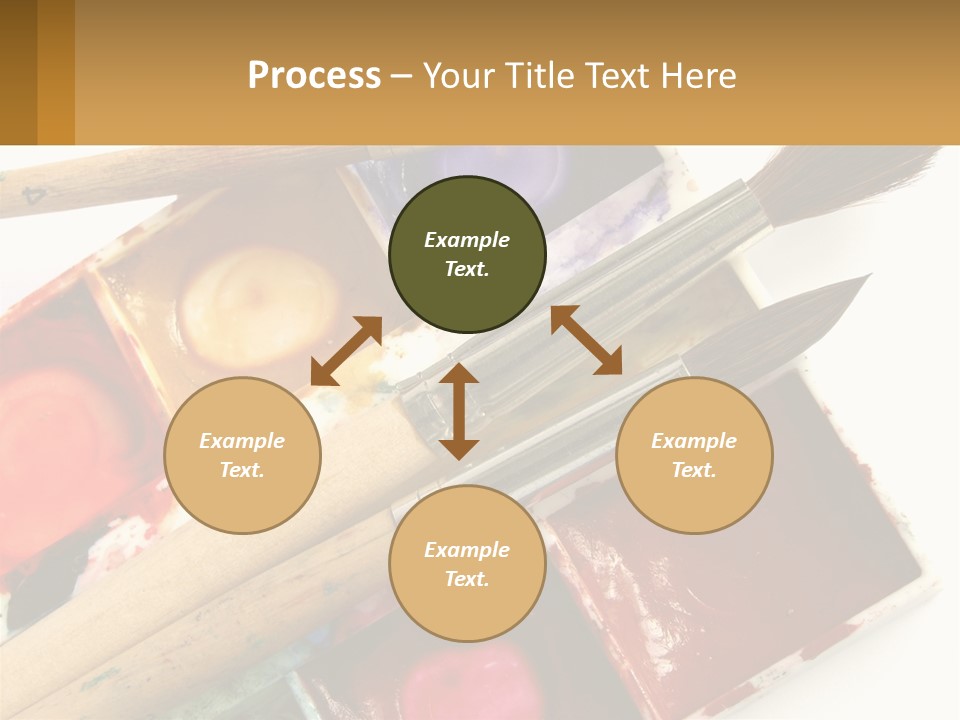 Process – Your Title Text Here

Example Text.

Example Text.

Example Text.

Example Text.